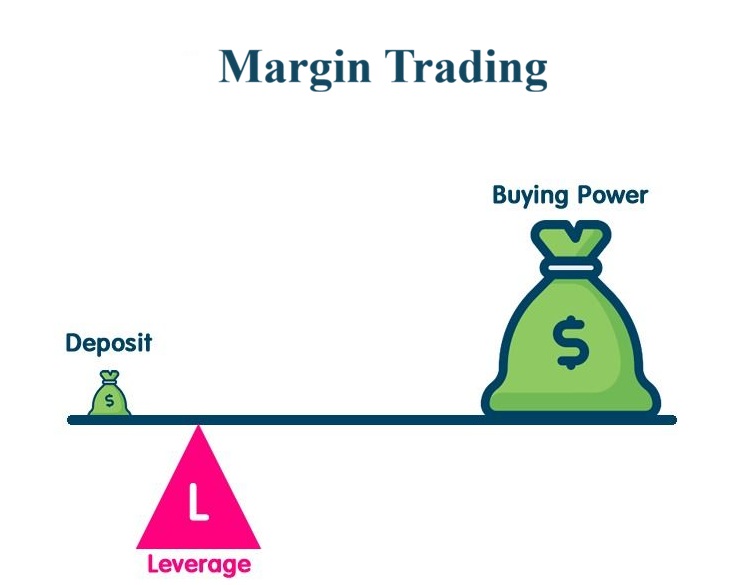 Margin Trading

Buying Power

$

Deposit

$

L

Leverage